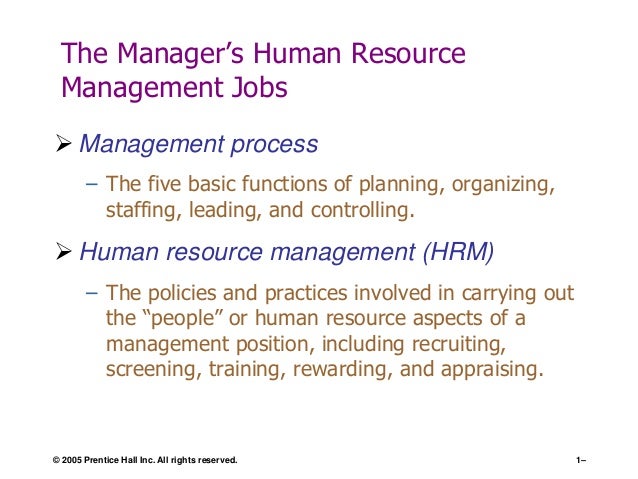 The Manager’s Human Resource Management Jobs

➢ Management process

– The five basic functions of planning, organizing, staffing, leading, and controlling.

➢ Human resource management (HRM)

– The policies and practices involved in carrying out the “people” or human resource aspects of a management position, including recruiting, screening, training, rewarding, and appraising.

© 2005 Prentice Hall Inc. All rights reserved.

1–